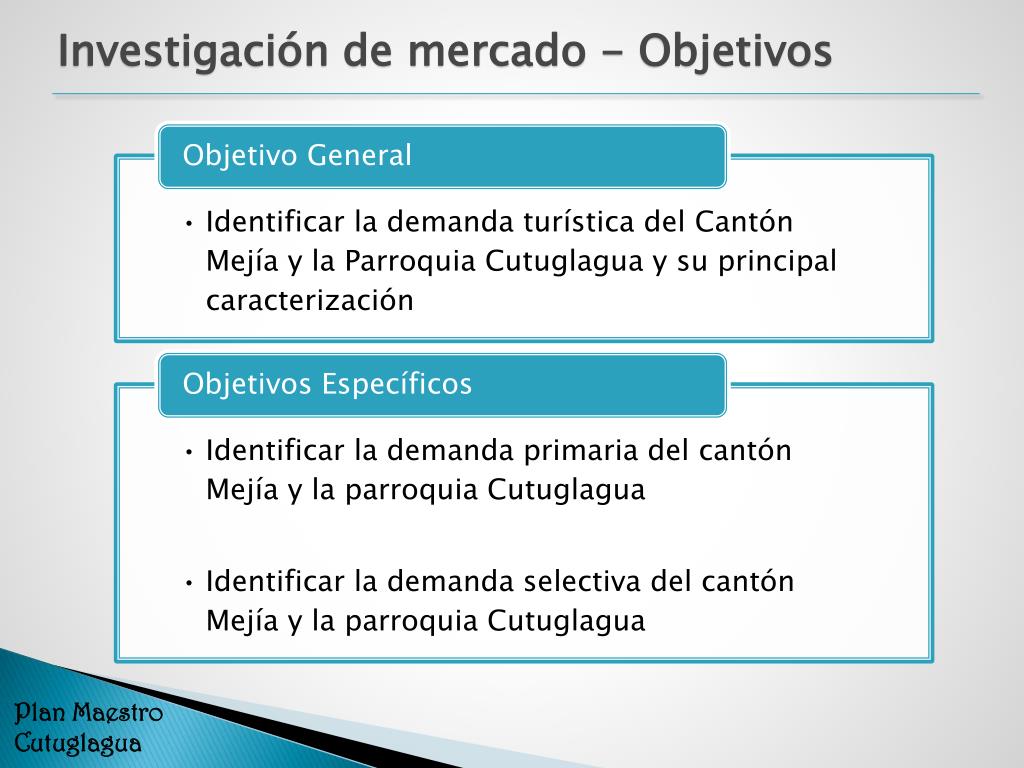 Investigación de mercado - Objetivos

Objetivo General

• Identificar la demanda turística del Cantón Mejía y la Parroquia Cutuglagua y su principal caracterización

Objetivos Específicos

• Identificar la demanda primaria del cantón Mejía y la parroquia Cutuglagua

• Identificar la demanda selectiva del cantón Mejía y la parroquia Cutuglagua

Plan Maestro
Cutuglagua